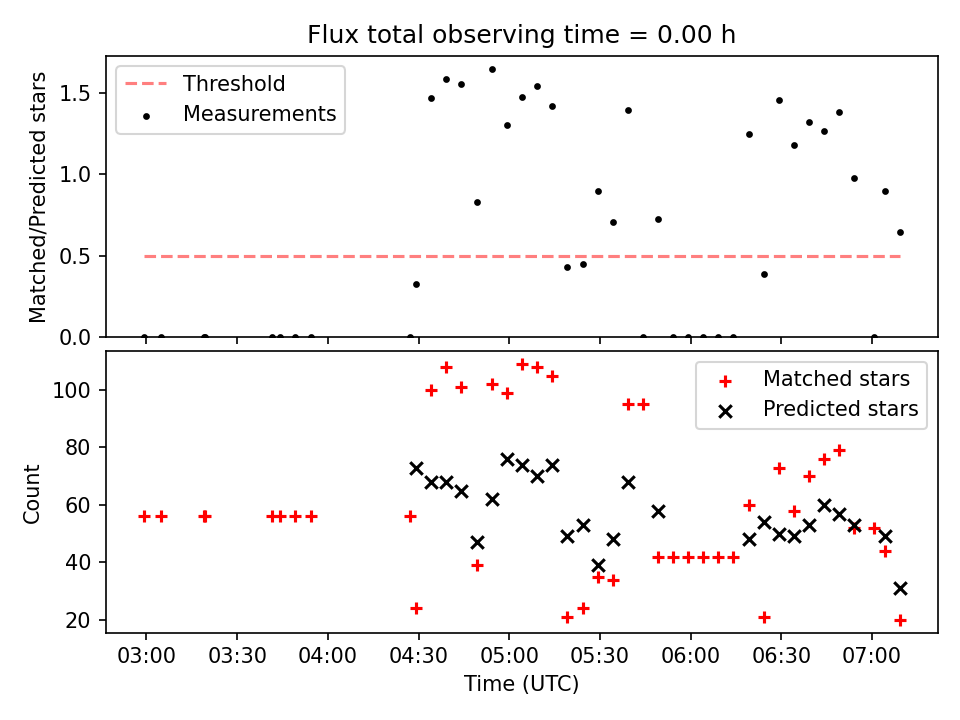 Flux total observing time = 0.00 h

Threshold
Measurements

Matched/Predicted stars

1.5
1.0
0.5
0.0

Matched stars
Predicted stars

Count

100
80
60
40
20

03:00 03:30 04:00 04:30 05:00 05:30 06:00 06:30 07:00

Time (UTC)